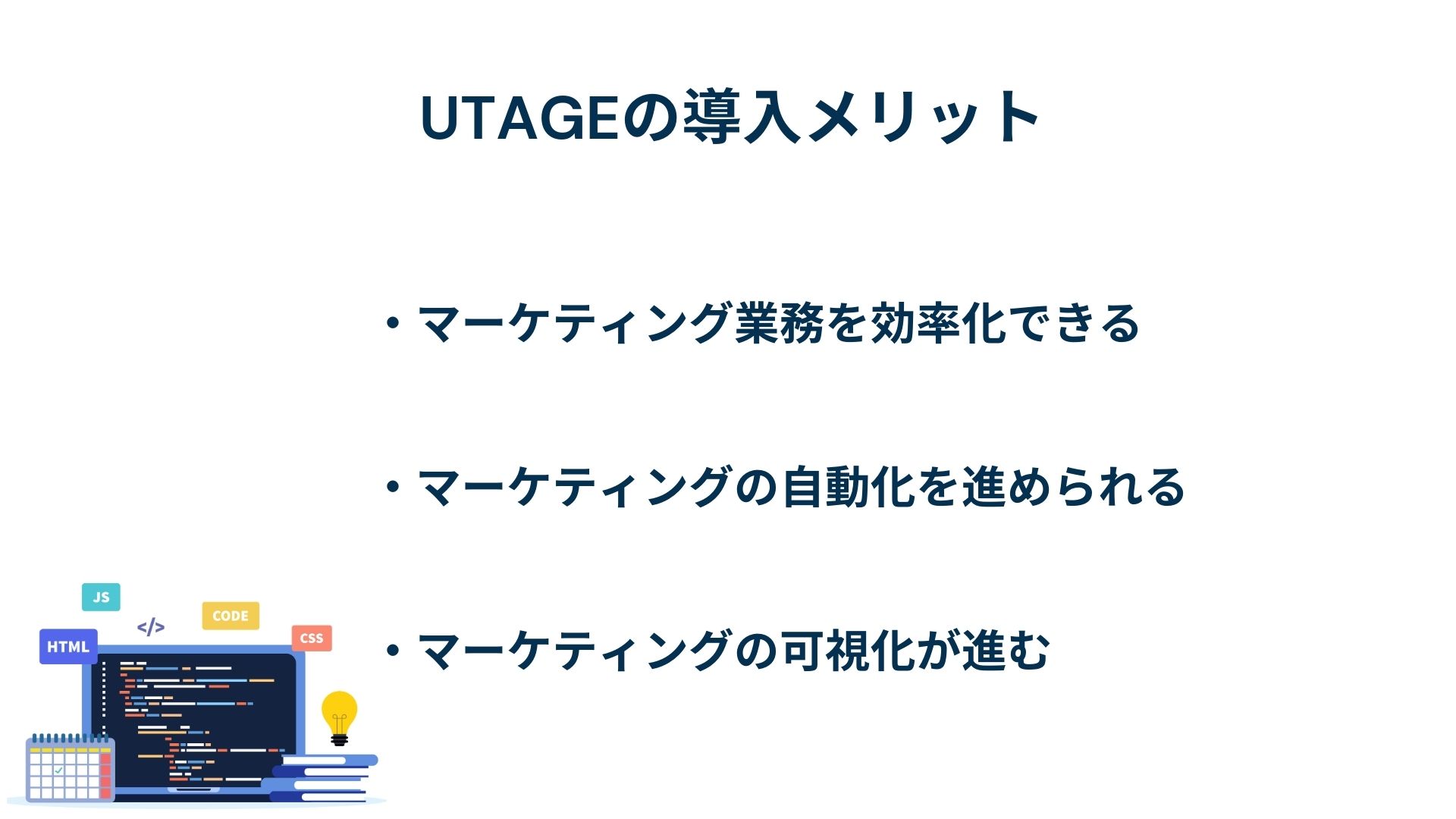 UTAGEの導入メリット

・マーケティング業務を効率化できる

・マーケティングの自動化を進められる

・マーケティングの可視化が進む

JS

</>

CODE

HTML

CSS